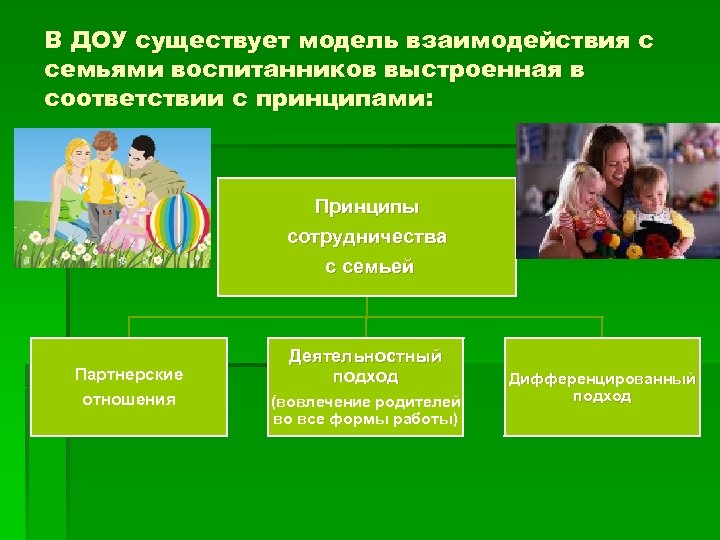 В ДОУ существует модель взаимодействия с семьями воспитанников выстроенная в соответствии с принципами:

Принципы сотрудничества с семьей

Партнерские отношения

Деятельностный подход (вовлечение родителей во все формы работы)

Дифференцированный подход